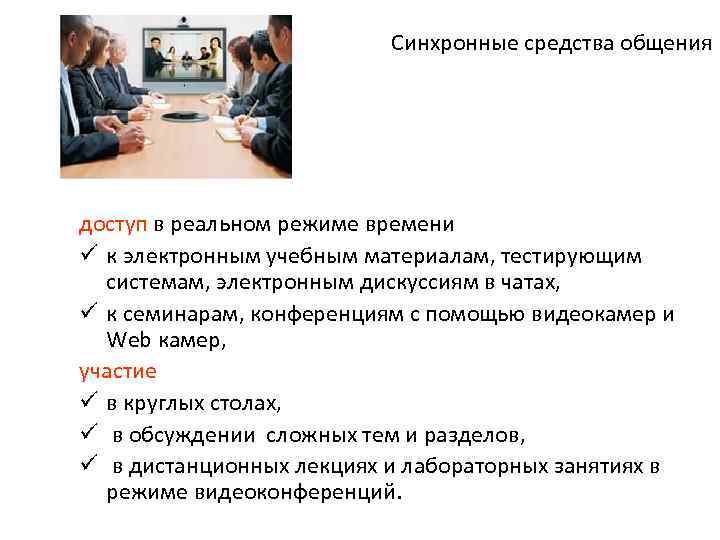 Синхронные средства общения

доступ в реальном режиме времени

✓ к электронным учебным материалам, тестирующим системам, электронным дискуссиям в чатах,

✓ к семинарам, конференциям с помощью видеокамер и Web камер,

участие

✓ в круглых столах,

✓ в обсуждении сложных тем и разделов,

✓ в дистанционных лекциях и лабораторных занятиях в режиме видеоконференций.